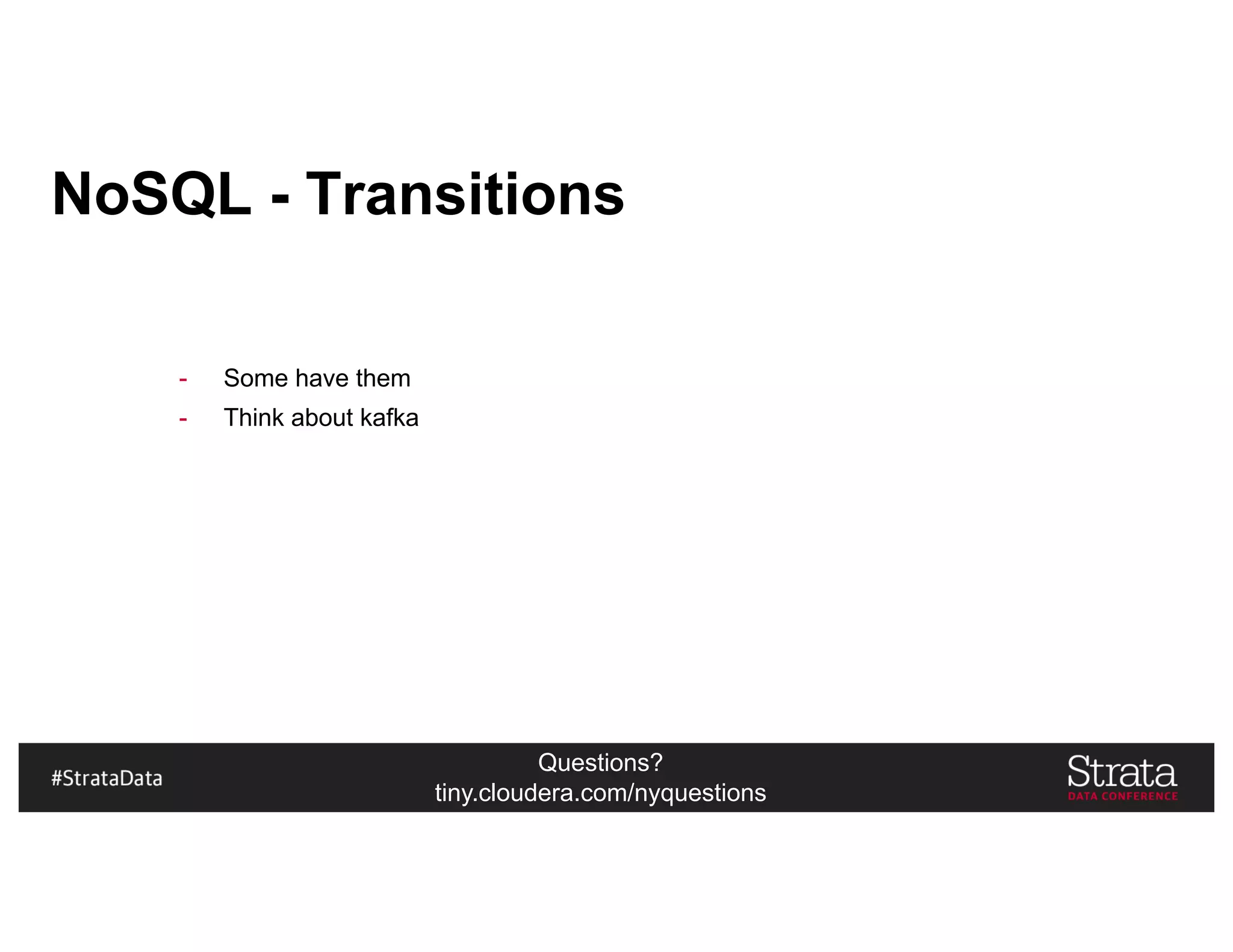 NoSQL - Transitions

- Some have them
- Think about kafka

#StrataData

Questions?
tiny.cloudera.com/nyquestions

Strata
DATA CONFERENCE